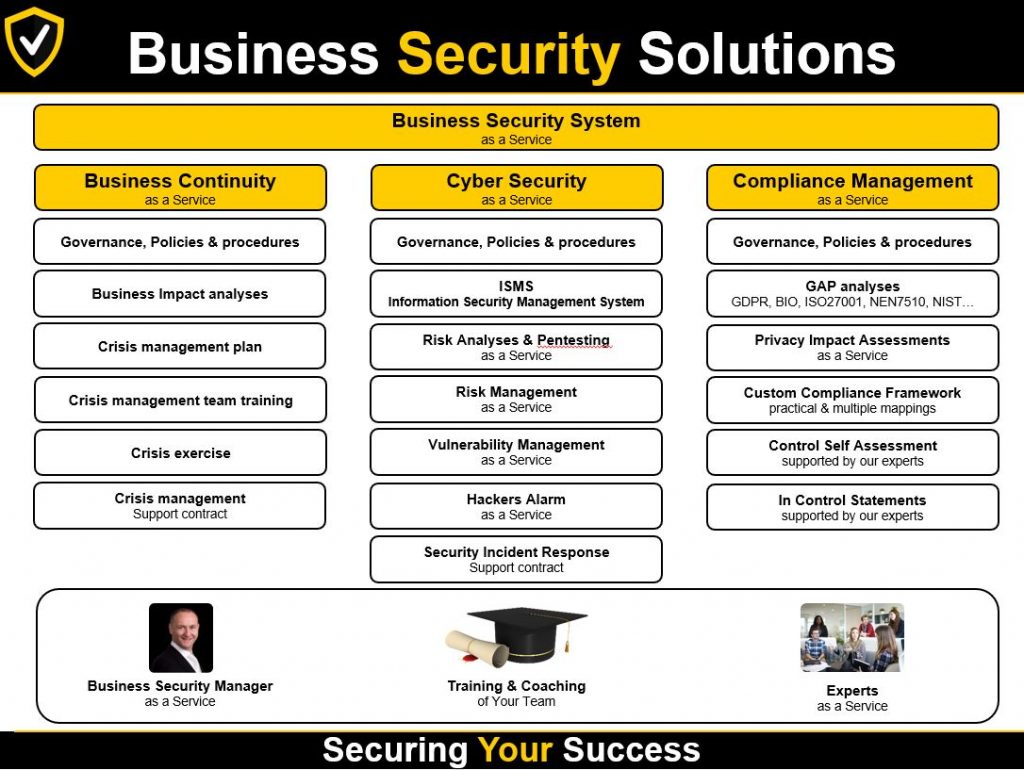 Business Security Solutions

Business Security System
as a Service

Business Continuity
as a Service

Governance, Policies & procedures

Business Impact analyses

Crisis management plan

Crisis management team training

Crisis exercise

Crisis management
Support contract

Cyber Security
as a Service

Governance, Policies & procedures

ISMS
Information Security Management System

Risk Analyses & Pentesting
as a Service

Risk Management
as a Service

Vulnerability Management
as a Service

Hackers Alarm
as a Service

Security Incident Response
Support contract

Compliance Management
as a Service

Governance, Policies & procedures

GAP analyses
GDPR, BIO, ISO27001, NEN7510, NIST…

Privacy Impact Assessments
as a Service

Custom Compliance Framework
practical & multiple mappings

Control Self Assessment
supported by our experts

In Control Statements
supported by our experts

Business Security Manager
as a Service

Training & Coaching
of Your Team

Experts
as a Service

Securing Your Success